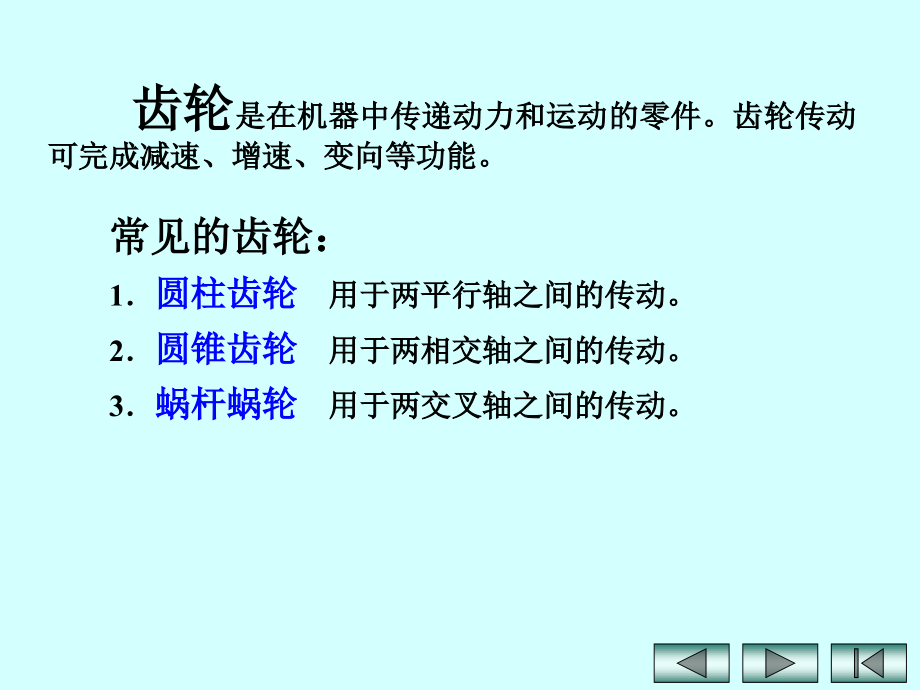 齿轮是在机器中传递动力和运动的零件。齿轮传动可完成减速、增速、变向等功能。

常见的齿轮：

1. 圆柱齿轮　用于两平行轴之间的传动。

2. 圆锥齿轮　用于两相交轴之间的传动。

3. 蜗杆蜗轮　用于两交叉轴之间的传动。